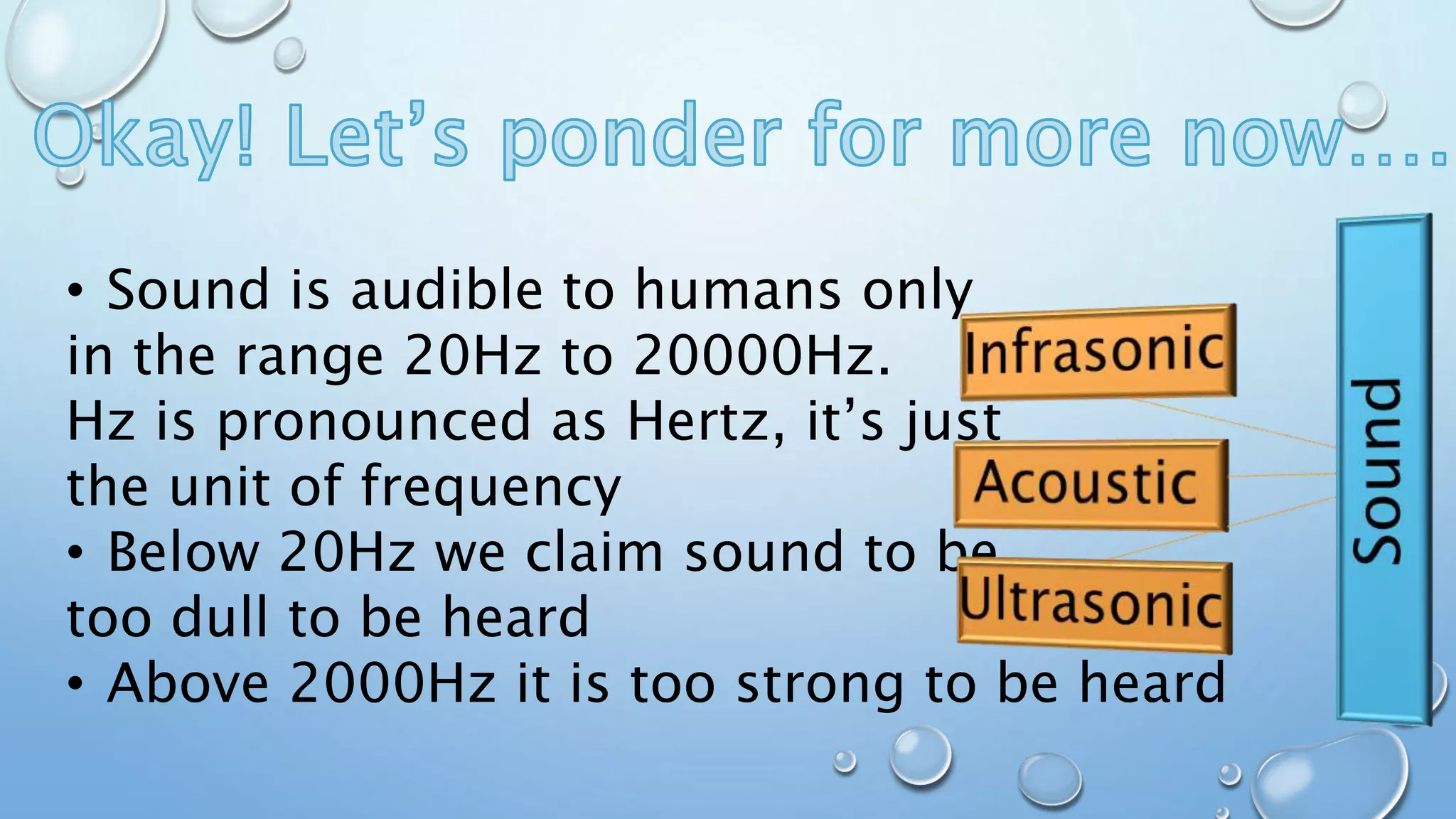 Okay! Let's ponder for more now....

• Sound is audible to humans only in the range 20Hz to 20000Hz. Hz is pronounced as Hertz, it's just the unit of frequency
• Below 20Hz we claim sound to be too dull to be heard
• Above 2000Hz it is too strong to be heard

Infrasonic
Acoustic
Ultrasonic
Sound